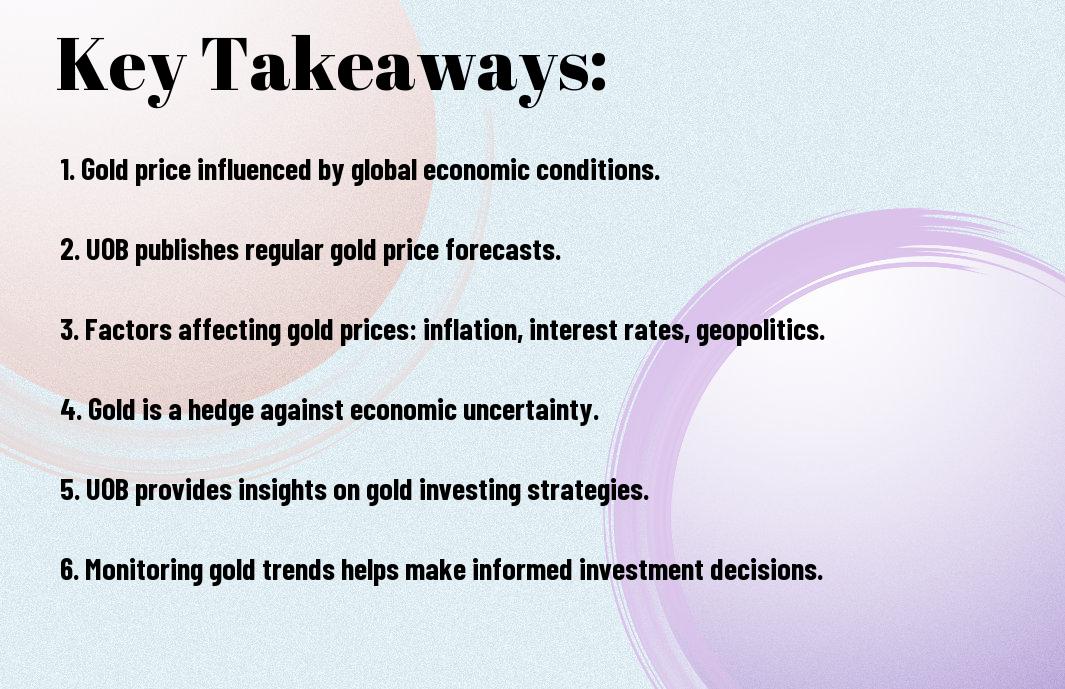 Key Takeaways:

1. Gold price influenced by global economic conditions.

2. UOB publishes regular gold price forecasts.

3. Factors affecting gold prices: inflation, interest rates, geopolitics.

4. Gold is a hedge against economic uncertainty.

5. UOB provides insights on gold investing strategies.

6. Monitoring gold trends helps make informed investment decisions.